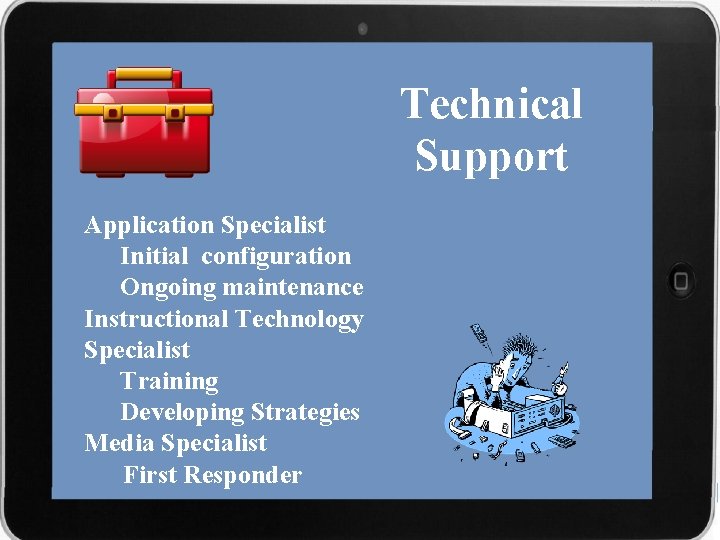 Technical Support

Application Specialist
Initial configuration
Ongoing maintenance
Instructional Technology Specialist
Training
Developing Strategies
Media Specialist
First Responder